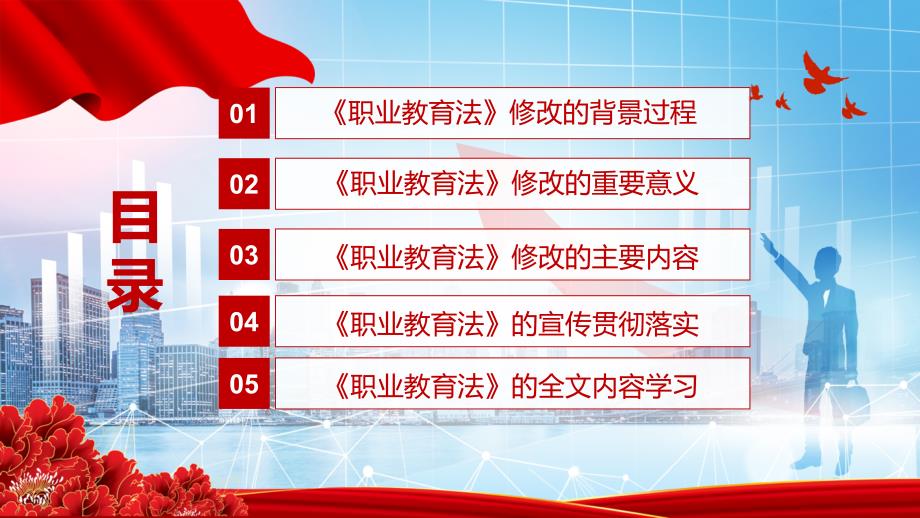 目录

01 《职业教育法》修改的背景过程

02 《职业教育法》修改的重要意义

03 《职业教育法》修改的主要内容

04 《职业教育法》的宣传贯彻落实

05 《职业教育法》的全文内容学习